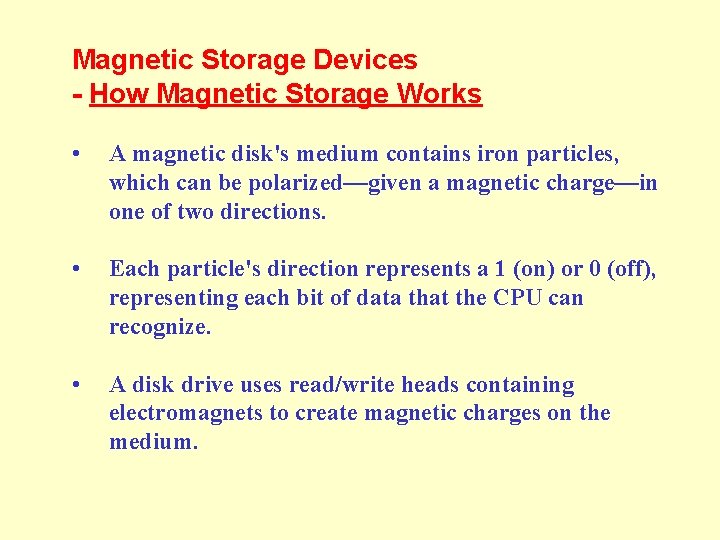 Magnetic Storage Devices
- How Magnetic Storage Works

• A magnetic disk's medium contains iron particles, which can be polarized—given a magnetic charge—in one of two directions.

• Each particle's direction represents a 1 (on) or 0 (off), representing each bit of data that the CPU can recognize.

• A disk drive uses read/write heads containing electromagnets to create magnetic charges on the medium.